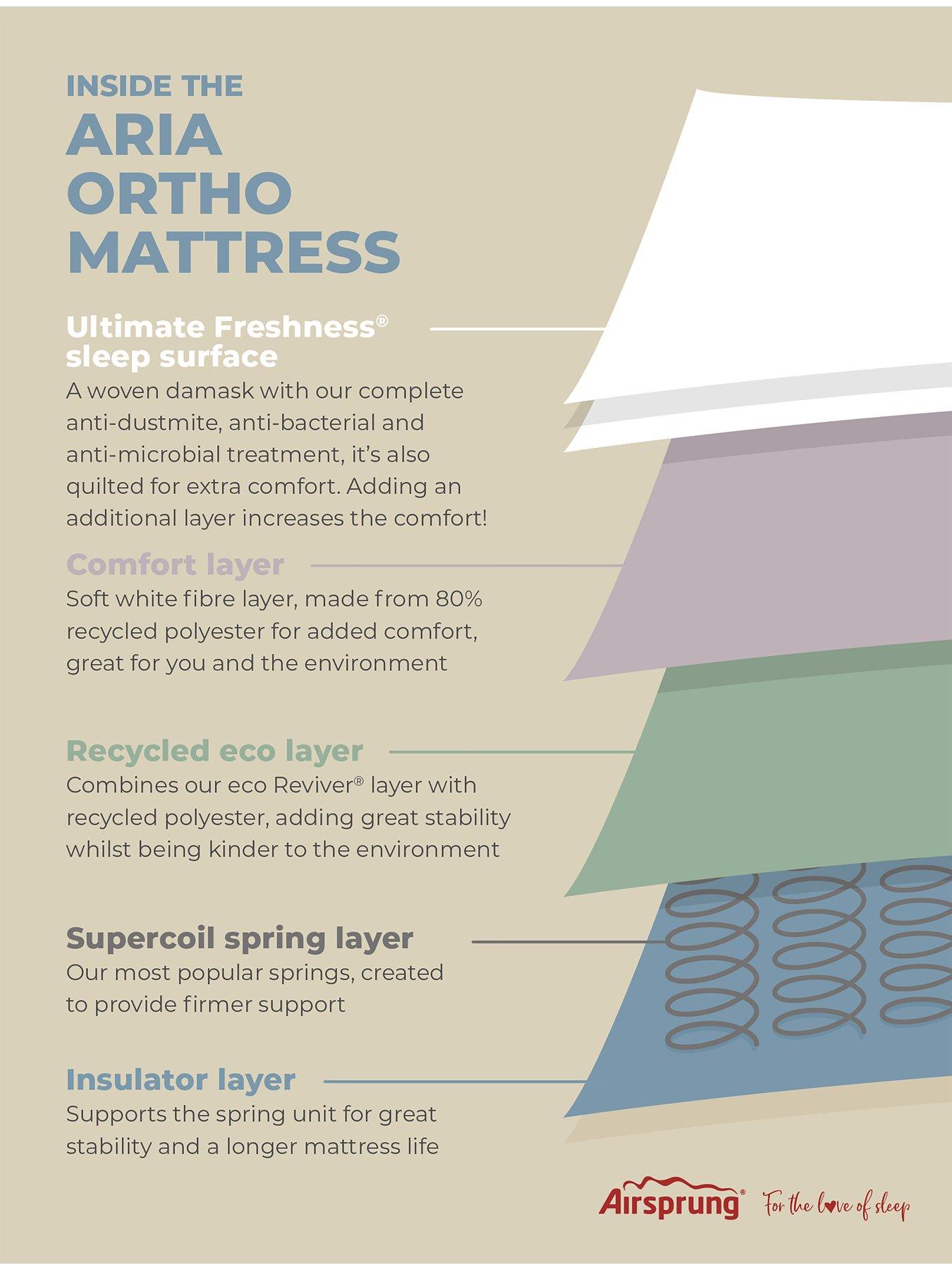 INSIDE THE
ARIA
ORTHO
MATTRESS

Ultimate Freshness®
sleep surface
A woven damask with our complete anti-dustmite, anti-bacterial and anti-microbial treatment, it's also quilted for extra comfort. Adding an additional layer increases the comfort!

Comfort layer
Soft white fibre layer, made from 80% recycled polyester for added comfort, great for you and the environment

Recycled eco layer
Combines our eco Reviver® layer with recycled polyester, adding great stability whilst being kinder to the environment

Supercoil spring layer
Our most popular springs, created to provide firmer support

Insulator layer
Supports the spring unit for great stability and a longer mattress life

Airsprung® For the love of sleep